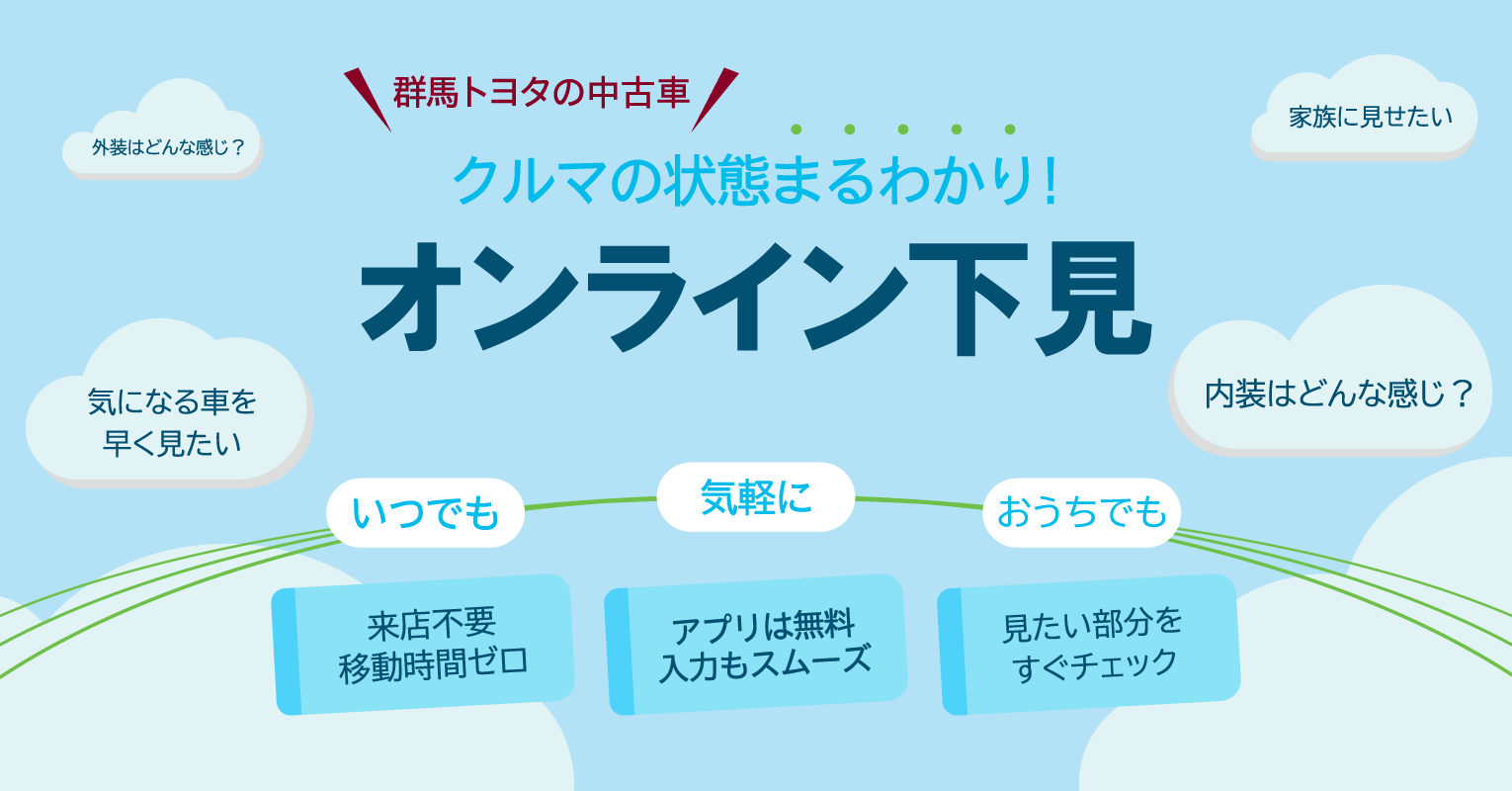 外装はどんな感じ？

群馬トヨタの中古車

家族に見せたい

クルマの状態まるわかり！

オンライン下見

気になる車を
早く見たい

内装はどんな感じ？

いつでも

気軽に

おうちでも

来店不要
移動時間ゼロ

アプリは無料
入力もスムーズ

見たい部分を
すぐチェック